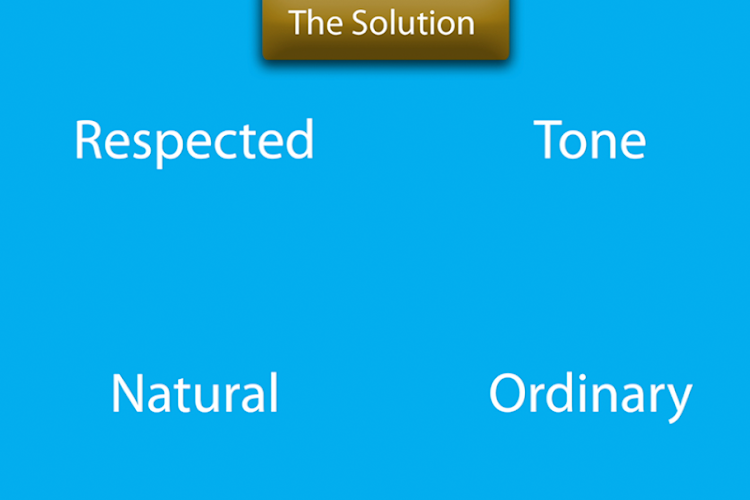 The Solution

Respected

Tone

Natural

Ordinary